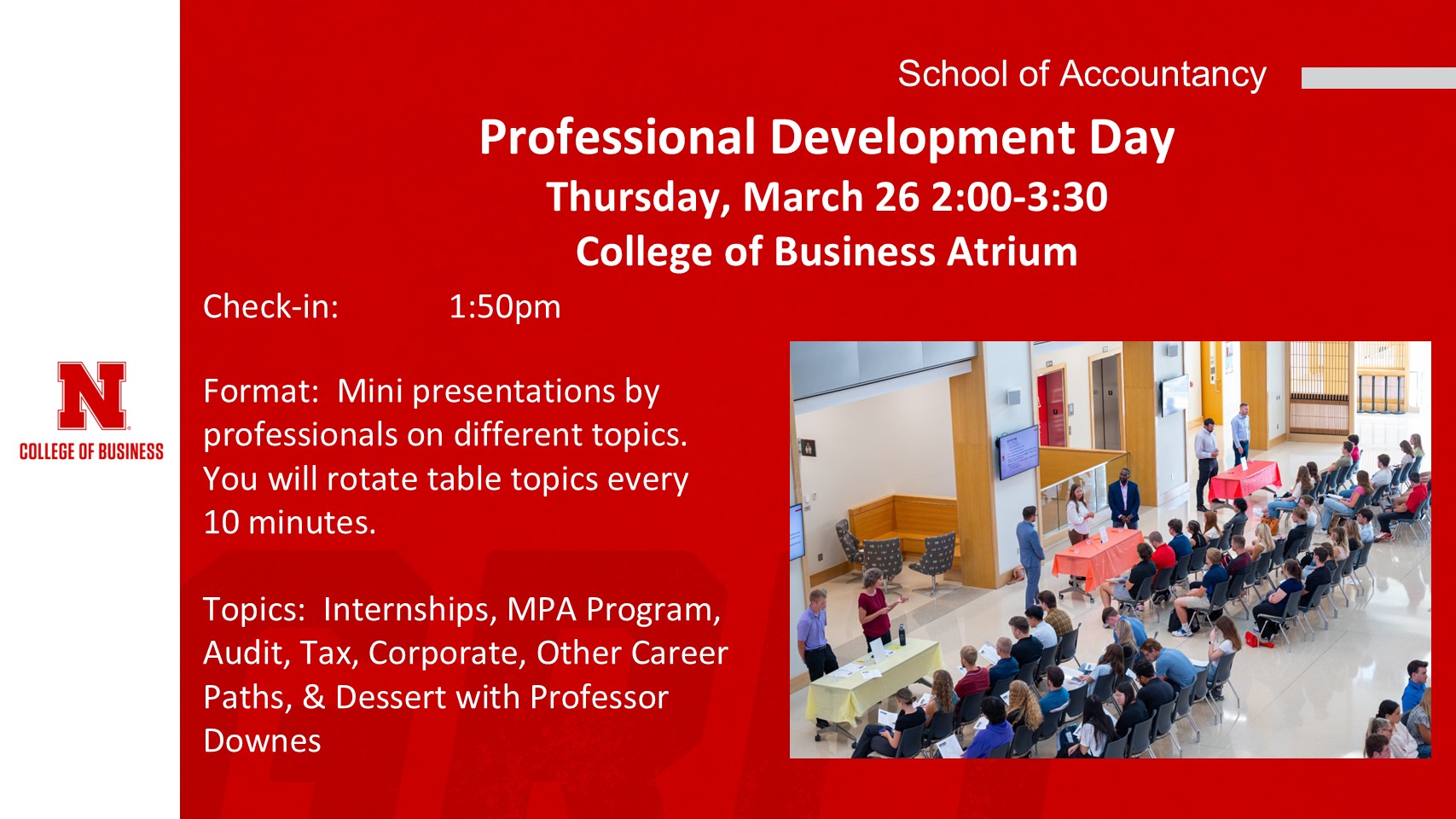 N
COLLEGE OF BUSINESS

School of Accountancy

Professional Development Day
Thursday, March 26 2:00-3:30
College of Business Atrium

Check-in: 1:50pm

Format: Mini presentations by professionals on different topics. You will rotate table topics every 10 minutes.

Topics: Internships, MPA Program, Audit, Tax, Corporate, Other Career Paths, & Dessert with Professor Downes